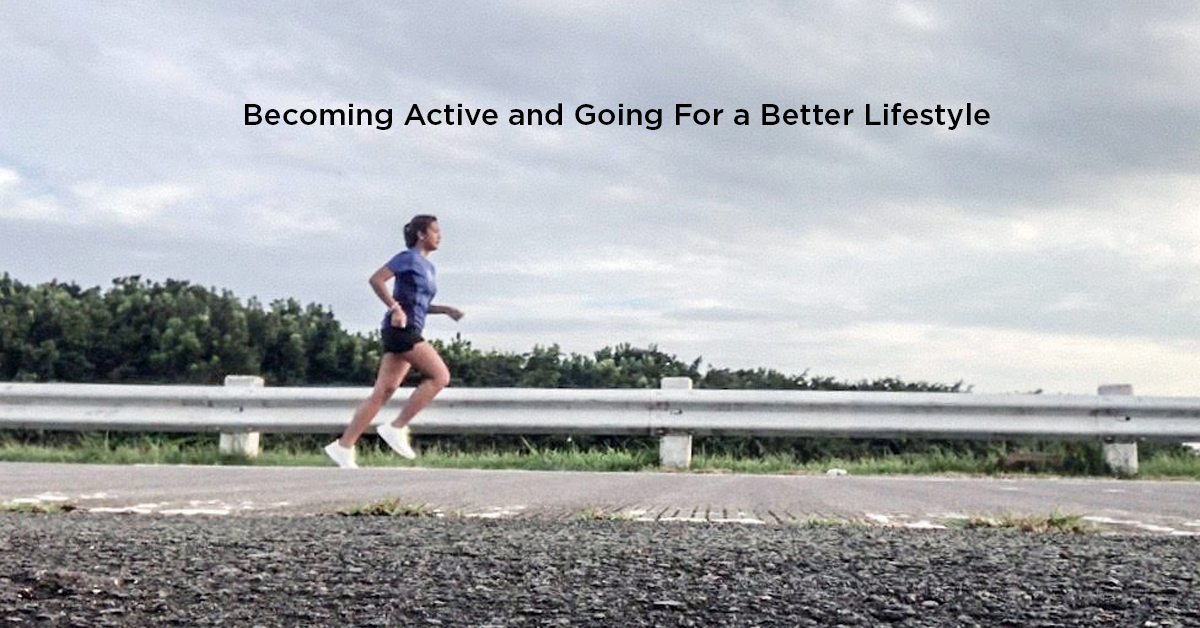 Becoming Active and Going For a Better Lifestyle